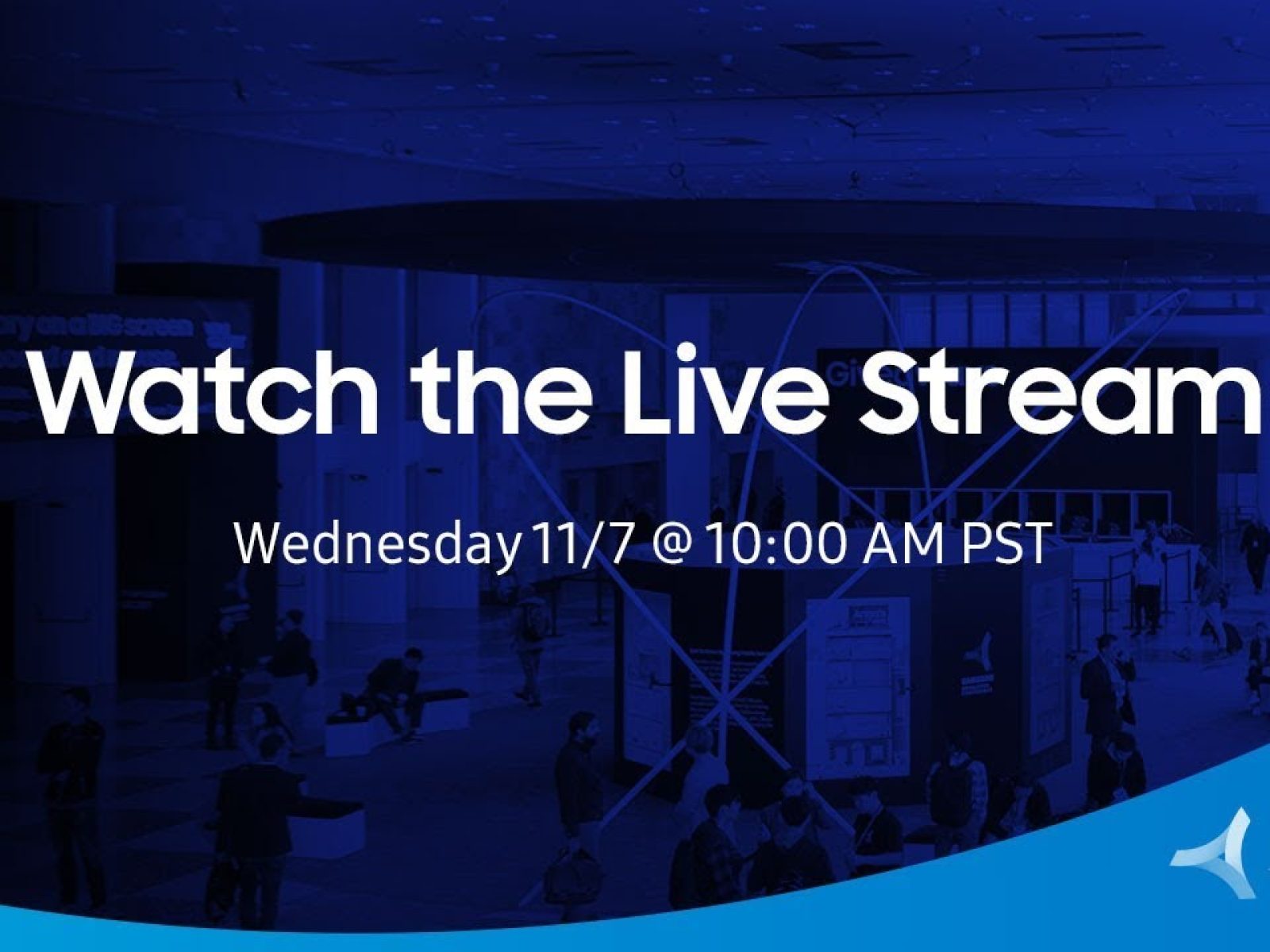 Watch the Live Stream

Wednesday 11/7 @ 10:00 AM PST